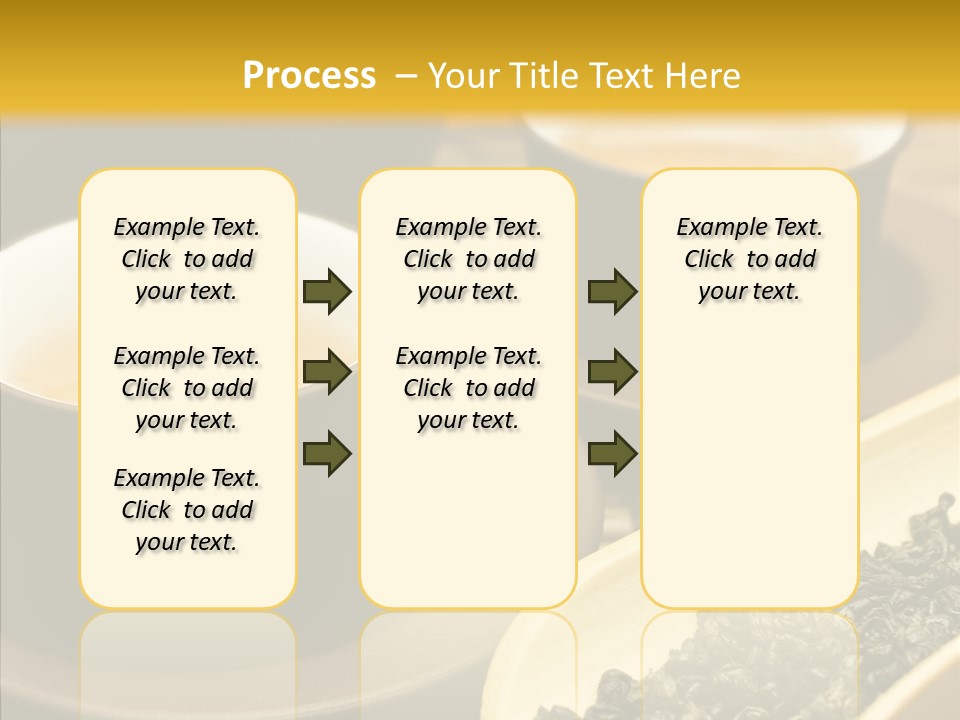 Process – Your Title Text Here

Example Text. Click to add your text.

Example Text. Click to add your text.

Example Text. Click to add your text.

Example Text. Click to add your text.

Example Text. Click to add your text.

Example Text. Click to add your text.